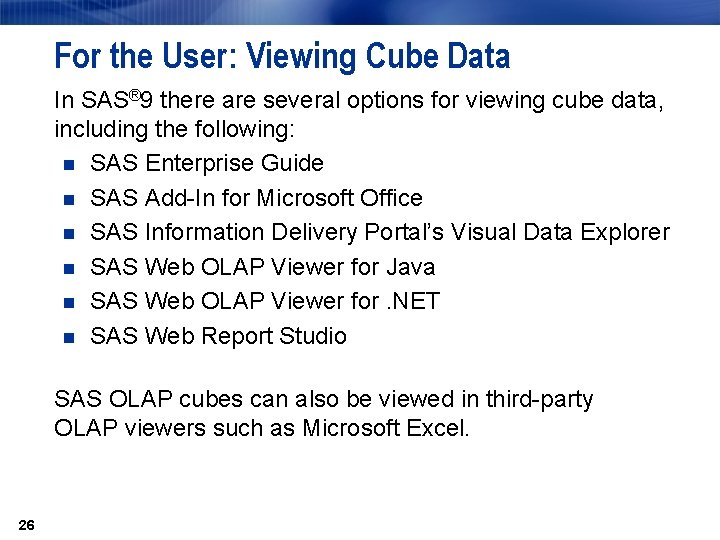 For the User: Viewing Cube Data

In SAS®9 there are several options for viewing cube data, including the following:

- SAS Enterprise Guide
- SAS Add-In for Microsoft Office
- SAS Information Delivery Portal's Visual Data Explorer
- SAS Web OLAP Viewer for Java
- SAS Web OLAP Viewer for .NET
- SAS Web Report Studio

SAS OLAP cubes can also be viewed in third-party OLAP viewers such as Microsoft Excel.

26